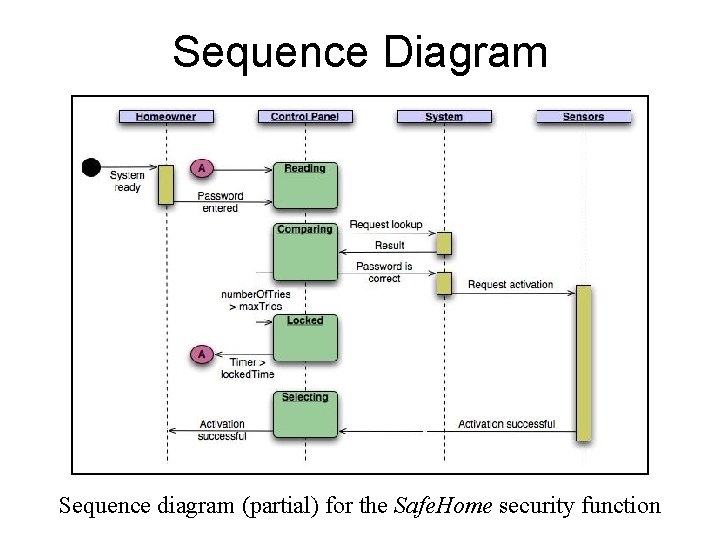 Sequence Diagram

Homeowner

Control Panel

System

Sensors

System ready

A

Reading

Password entered

Comparing

Request lookup

Result

Password is correct

Request activation

numberOfTries > maxTries

Locked

A

Timer > lockedTime

Selecting

Activation successful

Activation successful

Sequence diagram (partial) for the SafeHome security function